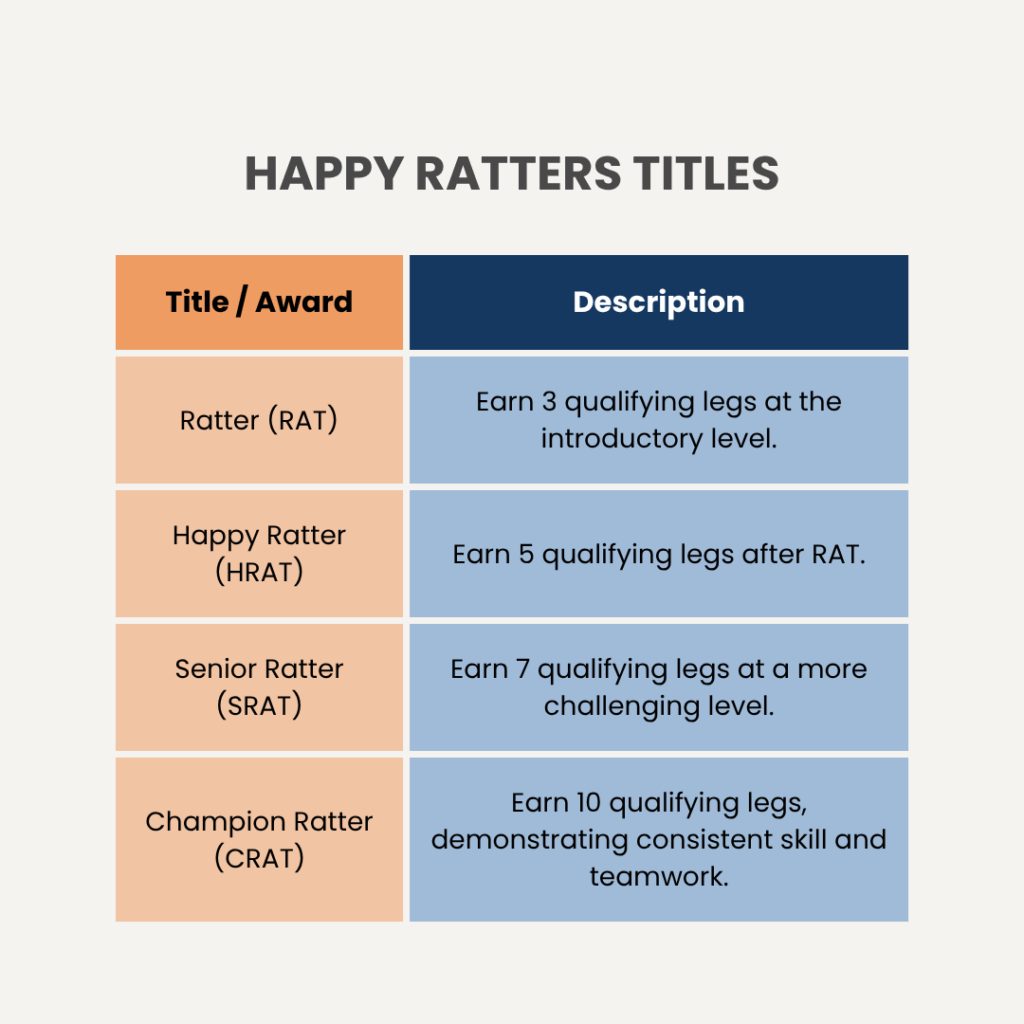 HAPPY RATTERS TITLES

| Title / Award | Description |
|---|---|
| Ratter (RAT) | Earn 3 qualifying legs at the introductory level. |
| Happy Ratter (HRAT) | Earn 5 qualifying legs after RAT. |
| Senior Ratter (SRAT) | Earn 7 qualifying legs at a more challenging level. |
| Champion Ratter (CRAT) | Earn 10 qualifying legs, demonstrating consistent skill and teamwork. |